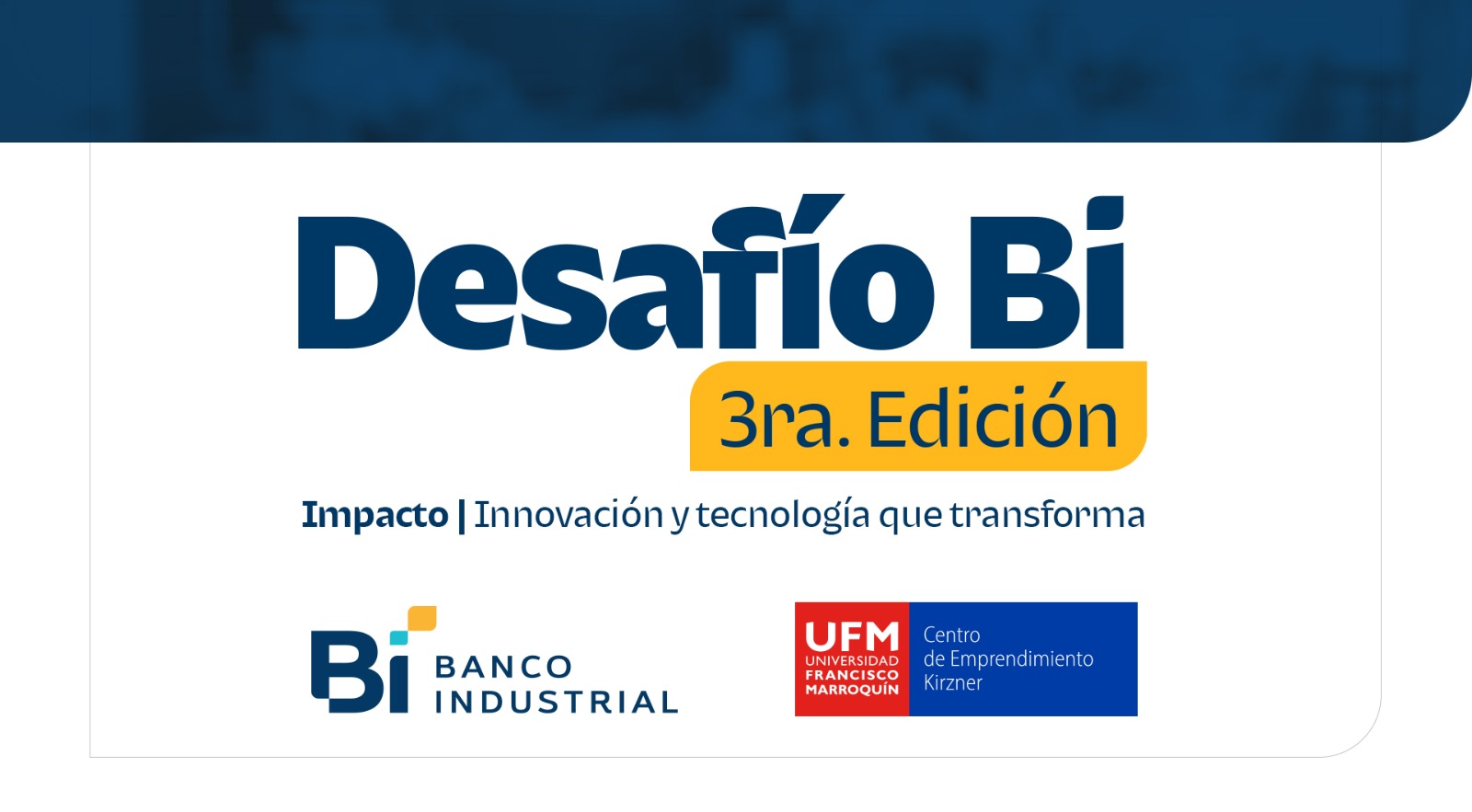 Desafío Bi
3ra. Edición

Impacto | Innovación y tecnología que transforma

Bi BANCO INDUSTRIAL

UFM UNIVERSIDAD FRANCISCO MARROQUÍN
Centro de Emprendimiento Kirzner